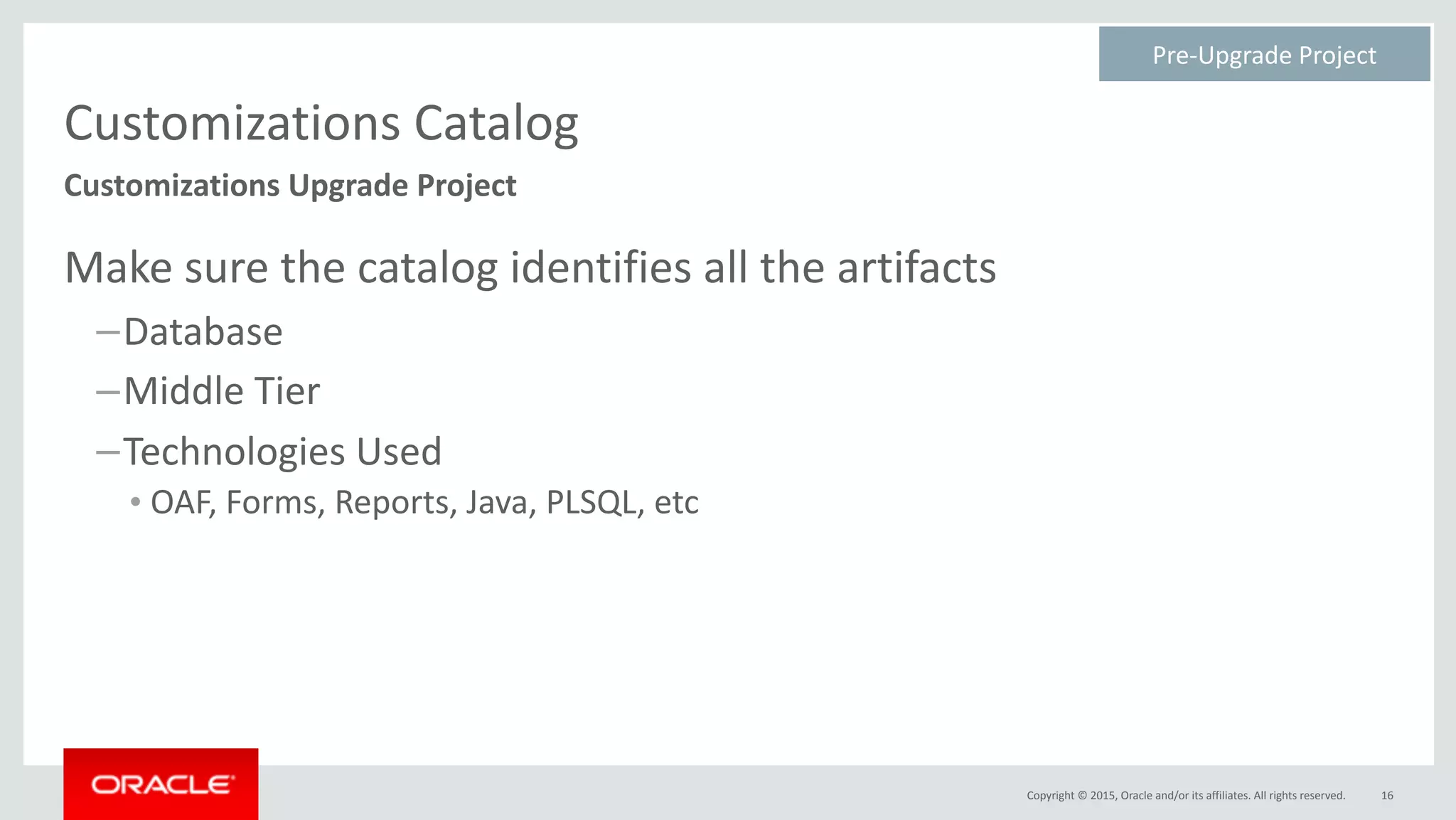 Pre-Upgrade Project

Customizations Catalog

Customizations Upgrade Project

Make sure the catalog identifies all the artifacts

– Database

– Middle Tier

– Technologies Used

• OAF, Forms, Reports, Java, PLSQL, etc

ORACLE

Copyright © 2015, Oracle and/or its affiliates. All rights reserved. 16